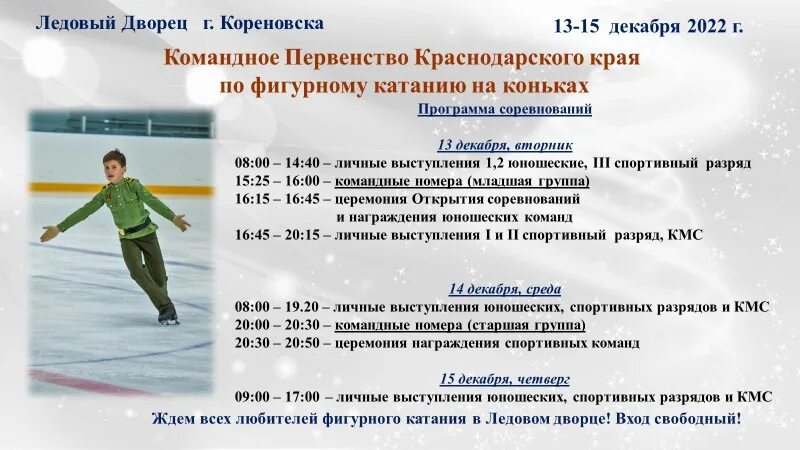 Ледовый Дворец г. Кореновска

13-15 декабря 2022 г.

Командное Первенство Краснодарского края по фигурному катанию на коньках

Программа соревнований

13 декабря, вторник
08:00 – 14:40 – личные выступления 1,2 юношеские, III спортивный разряд
15:25 – 16:00 – командные номера (младшая группа)
16:15 – 16:45 – церемония Открытия соревнований и награждения юношеских команд
16:45 – 20:15 – личные выступления I и II спортивный разряд, КМС

14 декабря, среда
08:00 – 19.20 – личные выступления юношеских, спортивных разрядов и КМС
20:00 – 20:30 – командные номера (старшая группа)
20:30 – 20:50 – церемония награждения спортивных команд

15 декабря, четверг
09:00 – 17:00 – личные выступления юношеских, спортивных разрядов и КМС

Ждем всех любителей фигурного катания в Ледовом дворце! Вход свободный!